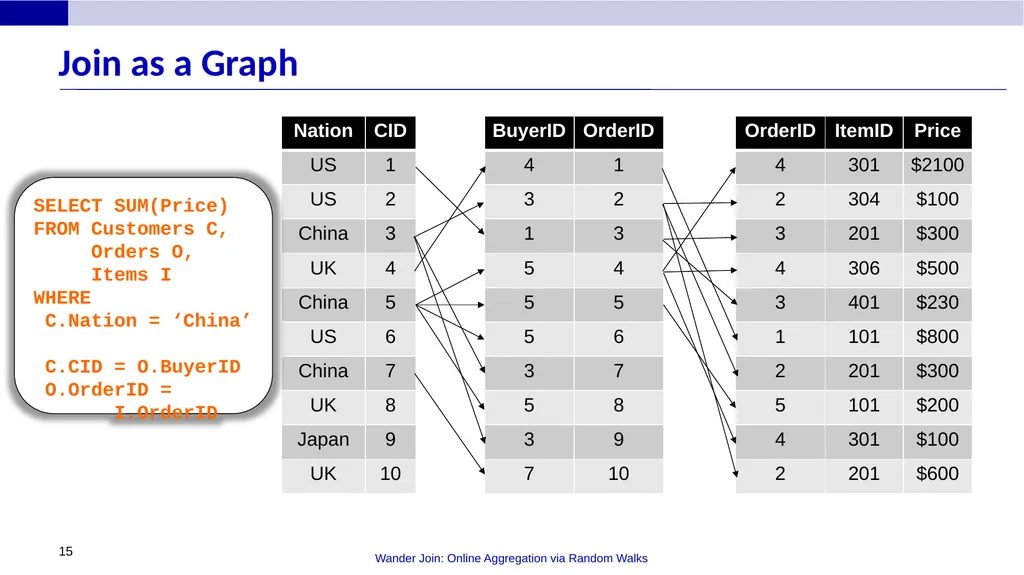 Join as a Graph

SELECT SUM(Price)
FROM Customers C,
     Orders O,
     Items I
WHERE
 C.Nation = ‘China’

 C.CID = O.BuyerID
 O.OrderID =
       I.OrderID

| Nation | CID |
|---|---|
| US | 1 |
| US | 2 |
| China | 3 |
| UK | 4 |
| China | 5 |
| US | 6 |
| China | 7 |
| UK | 8 |
| Japan | 9 |
| UK | 10 |

| BuyerID | OrderID |
|---|---|
| 4 | 1 |
| 3 | 2 |
| 1 | 3 |
| 5 | 4 |
| 5 | 5 |
| 5 | 6 |
| 3 | 7 |
| 5 | 8 |
| 3 | 9 |
| 7 | 10 |

| OrderID | ItemID | Price |
|---|---|---|
| 4 | 301 | $2100 |
| 2 | 304 | $100 |
| 3 | 201 | $300 |
| 4 | 306 | $500 |
| 3 | 401 | $230 |
| 1 | 101 | $800 |
| 2 | 201 | $300 |
| 5 | 101 | $200 |
| 4 | 301 | $100 |
| 2 | 201 | $600 |

15

Wander Join: Online Aggregation via Random Walks